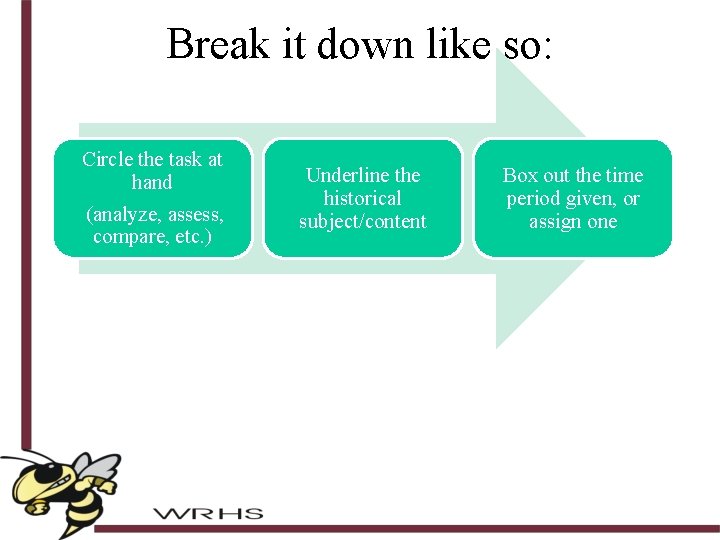 Break it down like so:

Circle the task at hand

(analyze, assess, compare, etc.)

Underline the historical subject/content

Box out the time period given, or assign one

WRHS